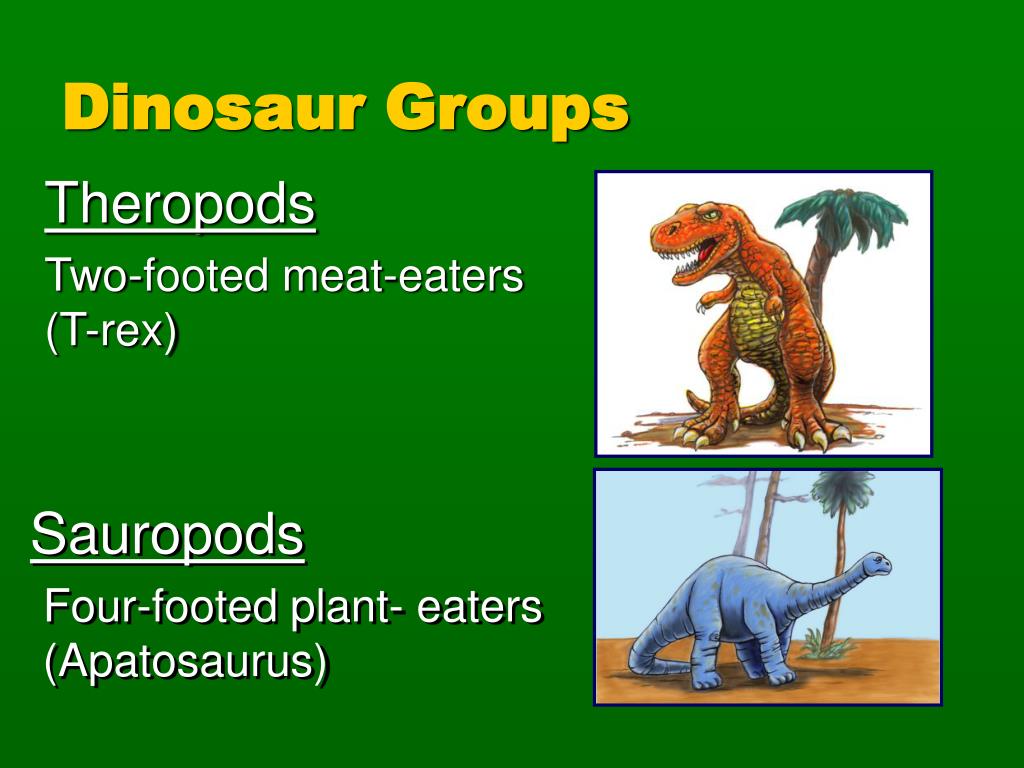 Dinosaur Groups

Theropods

Two-footed meat-eaters (T-rex)

Sauropods

Four-footed plant- eaters (Apatosaurus)